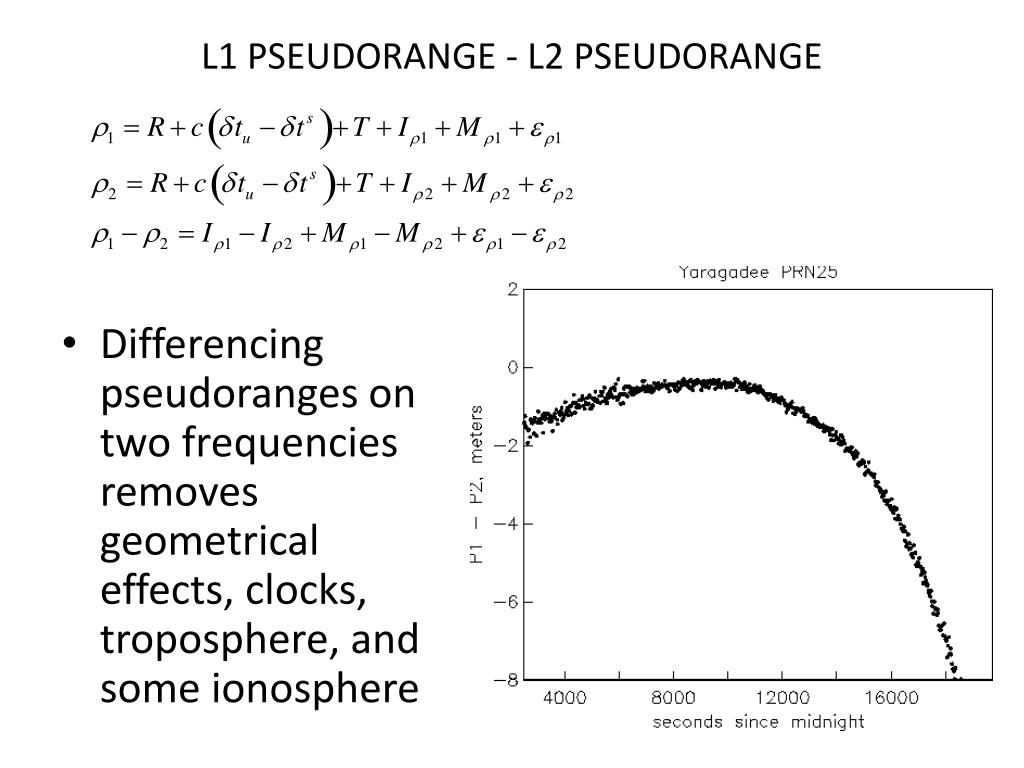 L1 PSEUDORANGE - L2 PSEUDORANGE

$\rho_1 = R + c\left(\delta t_u - \delta t^s\right) + T + I_{\rho 1} + M_{\rho 1} + \varepsilon_{\rho 1}$

$\rho_2 = R + c\left(\delta t_u - \delta t^s\right) + T + I_{\rho 2} + M_{\rho 2} + \varepsilon_{\rho 2}$

$\rho_1 - \rho_2 = I_{\rho 1} - I_{\rho 2} + M_{\rho 1} - M_{\rho 2} + \varepsilon_{\rho 1} - \varepsilon_{\rho 2}$

• Differencing pseudoranges on two frequencies removes geometrical effects, clocks, troposphere, and some ionosphere

Yaragadee PRN25

P1 − P2, meters

2
0
−2
−4
−6
−8

4000
8000
12000
16000

seconds since midnight